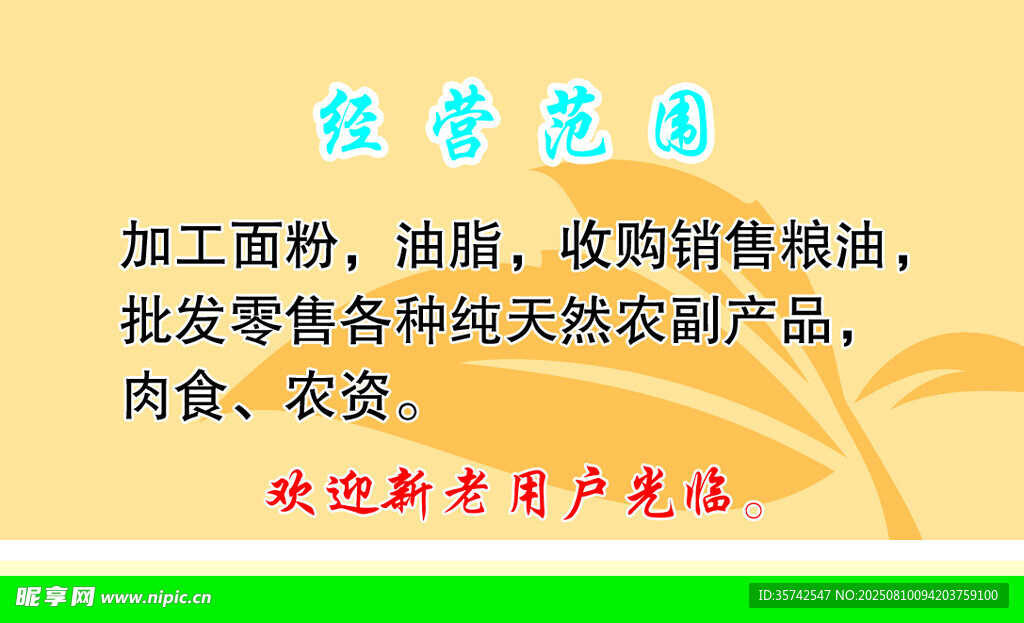 经 营 范 围

加工面粉，油脂，收购销售粮油，批发零售各种纯天然农副产品，肉食、农资。

欢迎新老用户光临。

昵享网 www.nipic.cn

ID:35742547 NO:20250810094203759100